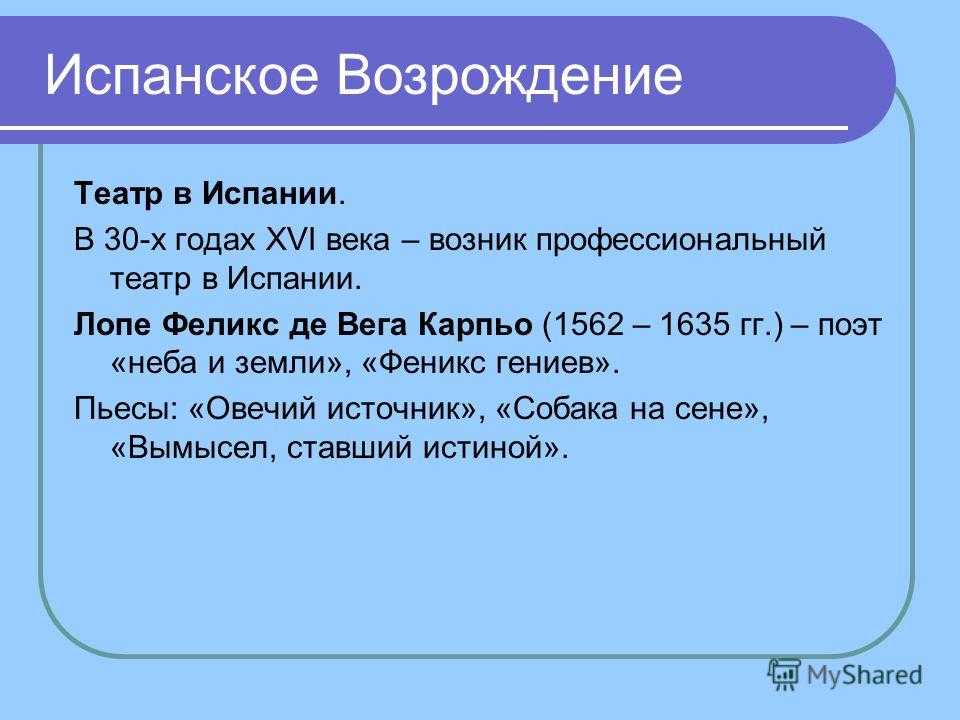 Испанское Возрождение

Театр в Испании.

В 30-х годах XVI века – возник профессиональный театр в Испании.

Лопе Феликс де Вега Карпьо (1562 – 1635 гг.) – поэт «неба и земли», «Феникс гениев».

Пьесы: «Овечий источник», «Собака на сене», «Вымысел, ставший истиной».

MyShared